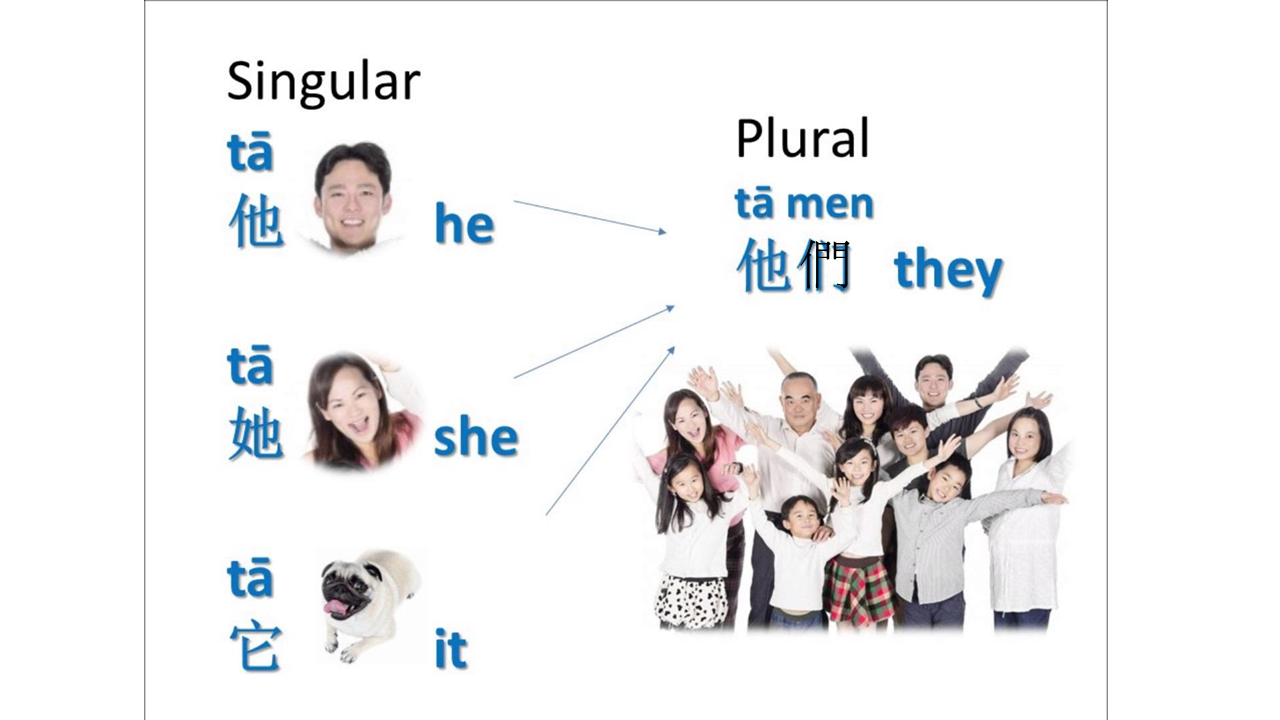 Singular

tā
他 he

tā
她 she

tā
它 it

Plural
tā men
他們 they